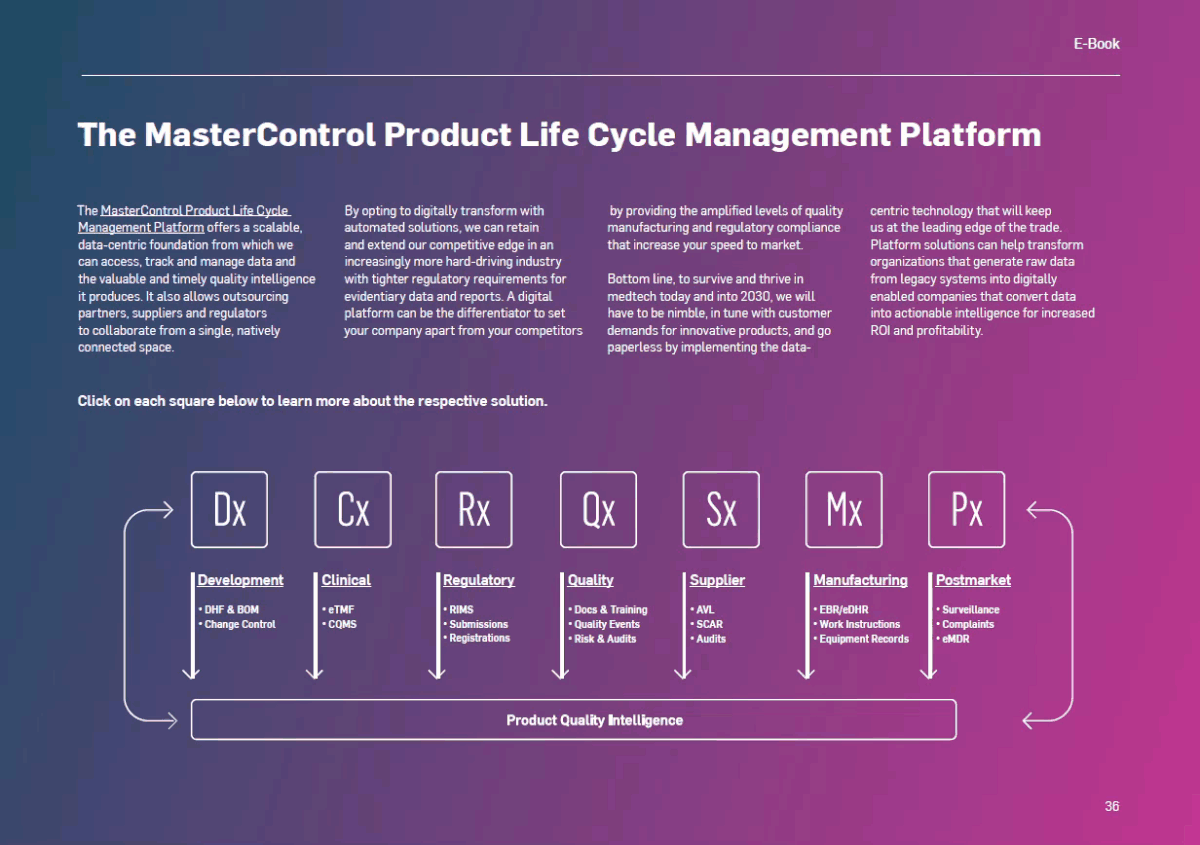 E-Book

The MasterControl Product Life Cycle Management Platform

The MasterControl Product Life Cycle Management Platform offers a scalable, data-centric foundation from which we can access, track and manage data and the valuable and timely quality intelligence it produces. It also allows outsourcing partners, suppliers and regulators to collaborate from a single, natively connected space.

By opting to digitally transform with automated solutions, we can retain and extend our competitive edge in an increasingly more hard-driving industry with tighter regulatory requirements for evidentiary data and reports. A digital platform can be the differentiator to set your company apart from your competitors by providing the amplified levels of quality manufacturing and regulatory compliance that increase your speed to market.

Bottom line, to survive and thrive in medtech today and into 2030, we will have to be nimble, in tune with customer demands for innovative products, and go paperless by implementing the data-centric technology that will keep us at the leading edge of the trade. Platform solutions can help transform organizations that generate raw data from legacy systems into digitally enabled companies that convert data into actionable intelligence for increased ROI and profitability.

Click on each square below to learn more about the respective solution.

Dx
Development
• DHF & BOM
• Change Control

Cx
Clinical
• eTMF
• CQMS

Rx
Regulatory
• RIMS
• Submissions
• Registrations

Qx
Quality
• Docs & Training
• Quality Events
• Risk & Audits

Sx
Supplier
• AVL
• SCAR
• Audits

Mx
Manufacturing
• EBR/eDHR
• Work Instructions
• Equipment Records

Px
Postmarket
• Surveillance
• Complaints
• eMDR

Product Quality Intelligence

36